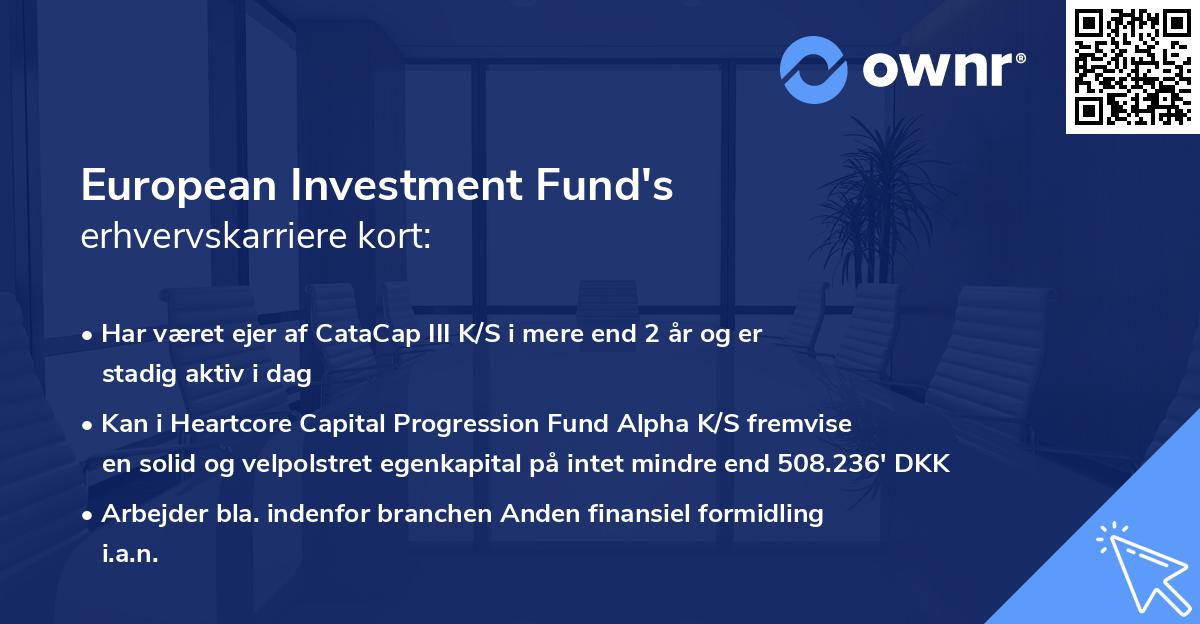 ownr®

European Investment Fund's
erhvervskarriere kort:

• Har været ejer af CataCap III K/S i mere end 2 år og er stadig aktiv i dag
• Kan i Heartcore Capital Progression Fund Alpha K/S fremvise en solid og velpolstret egenkapital på intet mindre end 508.236' DKK
• Arbejder bla. indenfor branchen Anden finansiel formidling i.a.n.